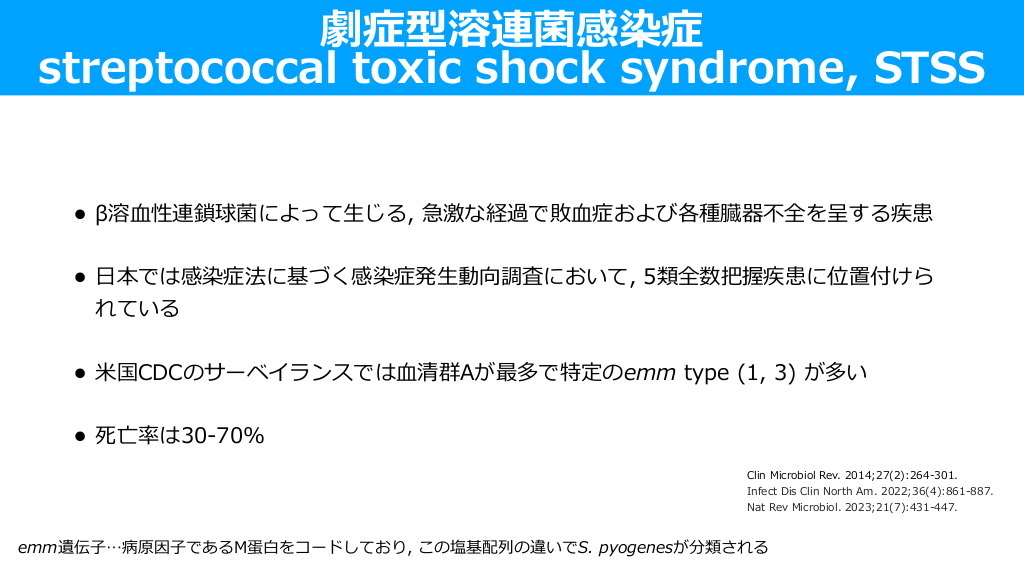 劇症型溶連菌感染症
streptococcal toxic shock syndrome, STSS

● β溶血性連鎖球菌によって生じる, 急激な経過で敗血症および各種臓器不全を呈する疾患

● 日本では感染症法に基づく感染症発生動向調査において, 5類全数把握疾患に位置付けられている

● 米国CDCのサーベイランスでは血清群Aが最多で特定のemm type (1, 3) が多い

● 死亡率は30-70%

Clin Microbiol Rev. 2014;27(2):264-301.
Infect Dis Clin North Am. 2022;36(4):861-887.
Nat Rev Microbiol. 2023;21(7):431-447.

emm遺伝子…病原因子であるM蛋白をコードしており, この塩基配列の違いでS. pyogenesが分類される